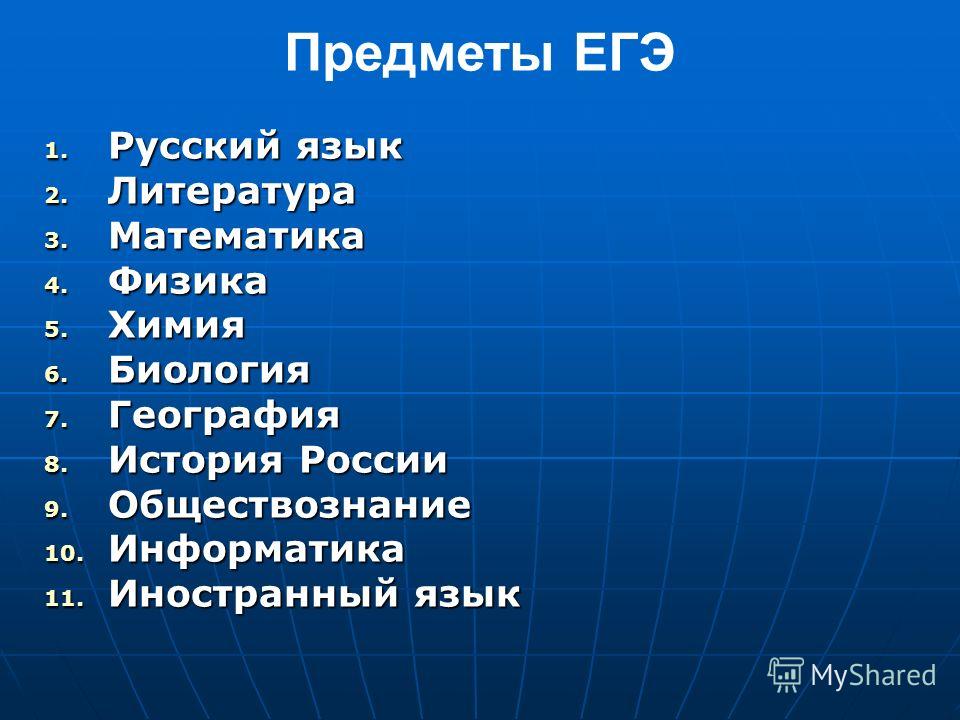 Предметы ЕГЭ

1. Русский язык
2. Литература
3. Математика
4. Физика
5. Химия
6. Биология
7. География
8. История России
9. Обществознание
10. Информатика
11. Иностранный язык

MyShared